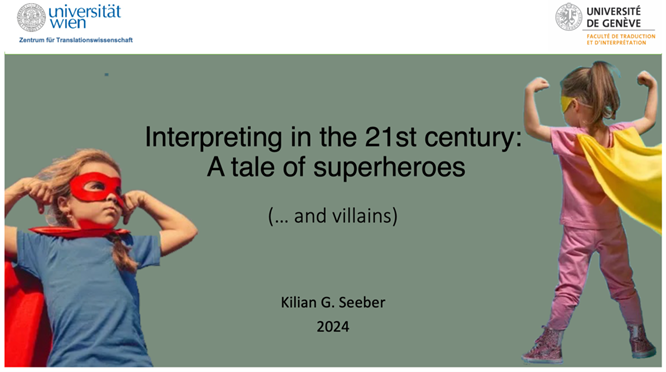 universität wien
Zentrum für Translationswissenschaft

UNIVERSITÉ DE GENÈVE
FACULTÉ DE TRADUCTION ET D'INTERPRÉTATION

Interpreting in the 21st century: A tale of superheroes

(... and villains)

Kilian G. Seeber
2024